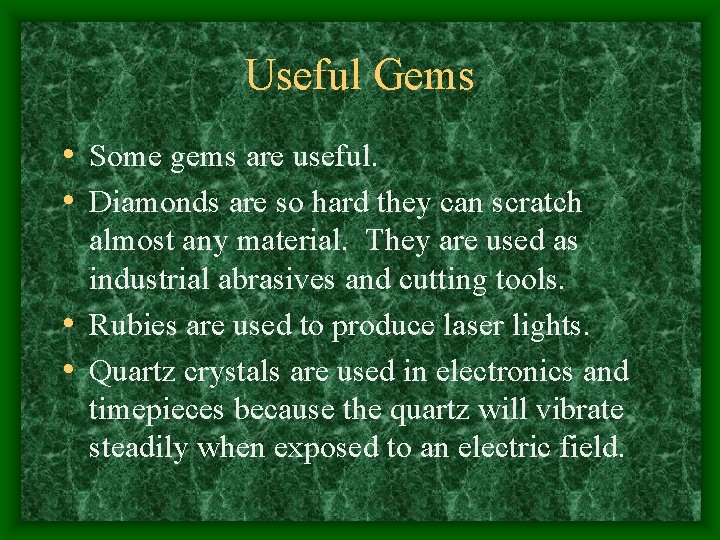 Useful Gems

• Some gems are useful.
• Diamonds are so hard they can scratch almost any material. They are used as industrial abrasives and cutting tools.
• Rubies are used to produce laser lights.
• Quartz crystals are used in electronics and timepieces because the quartz will vibrate steadily when exposed to an electric field.